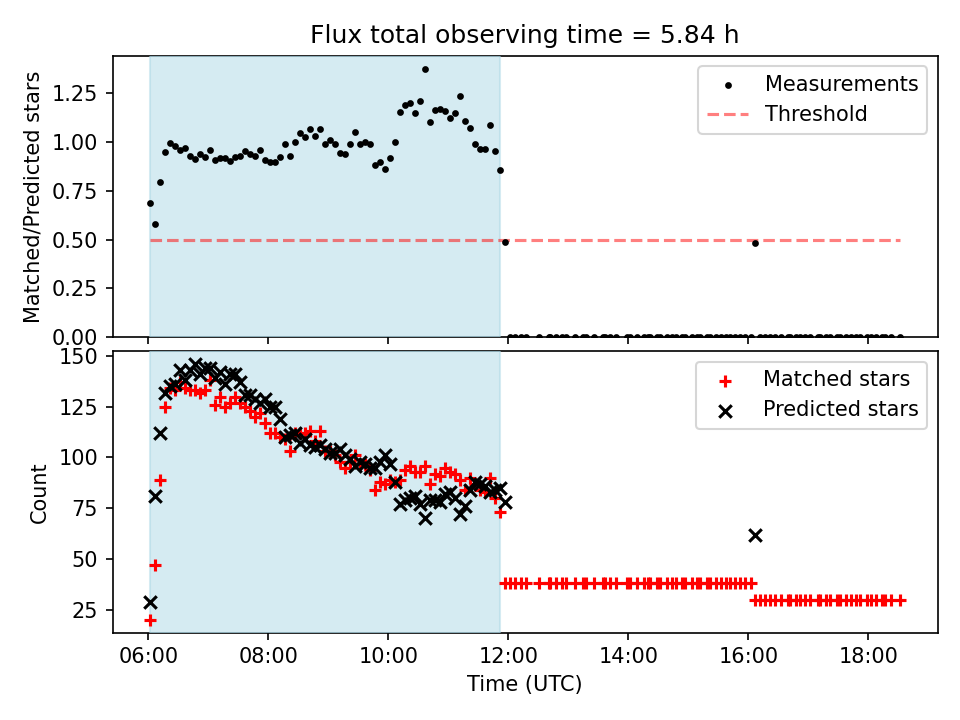 Flux total observing time = 5.84 h

Matched/Predicted stars

1.25
1.00
0.75
0.50
0.25
0.00

Measurements
Threshold

Count

150
125
100
75
50
25

Matched stars
Predicted stars

06:00
08:00
10:00
12:00
14:00
16:00
18:00

Time (UTC)